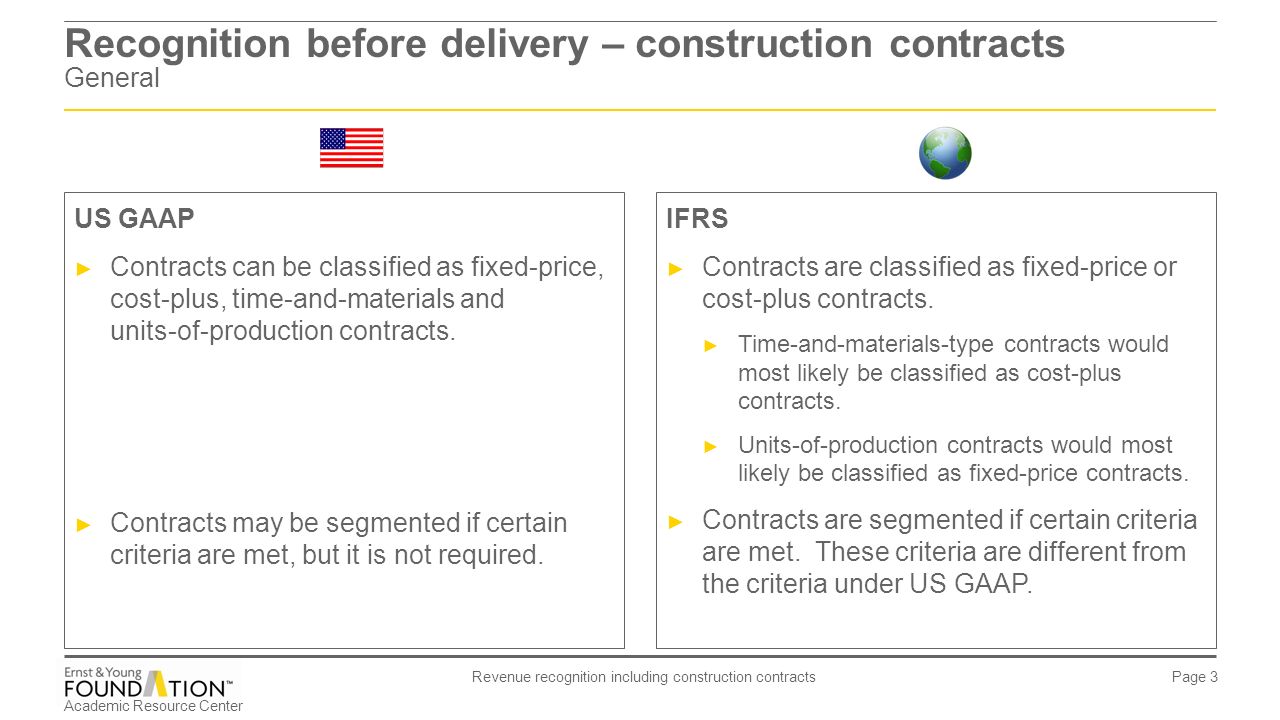 Recognition before delivery – construction contracts
General

US GAAP

► Contracts can be classified as fixed-price, cost-plus, time-and-materials and units-of-production contracts.

► Contracts may be segmented if certain criteria are met, but it is not required.

IFRS

► Contracts are classified as fixed-price or cost-plus contracts.

► Time-and-materials-type contracts would most likely be classified as cost-plus contracts.

► Units-of-production contracts would most likely be classified as fixed-price contracts.

► Contracts are segmented if certain criteria are met. These criteria are different from the criteria under US GAAP.

Ernst & Young FOUNDATION™ Academic Resource Center

Revenue recognition including construction contracts

Page 3